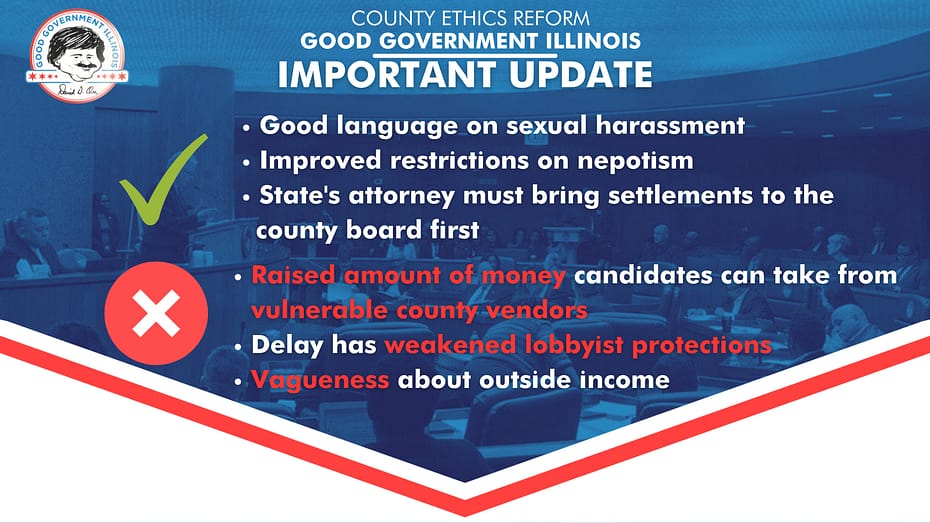 GOOD GOVERNMENT ILLINOIS

David D. Orr

COUNTY ETHICS REFORM
GOOD GOVERNMENT ILLINOIS
IMPORTANT UPDATE

• Good language on sexual harassment
• Improved restrictions on nepotism
• State's attorney must bring settlements to the county board first

• Raised amount of money candidates can take from vulnerable county vendors
• Delay has weakened lobbyist protections
• Vagueness about outside income